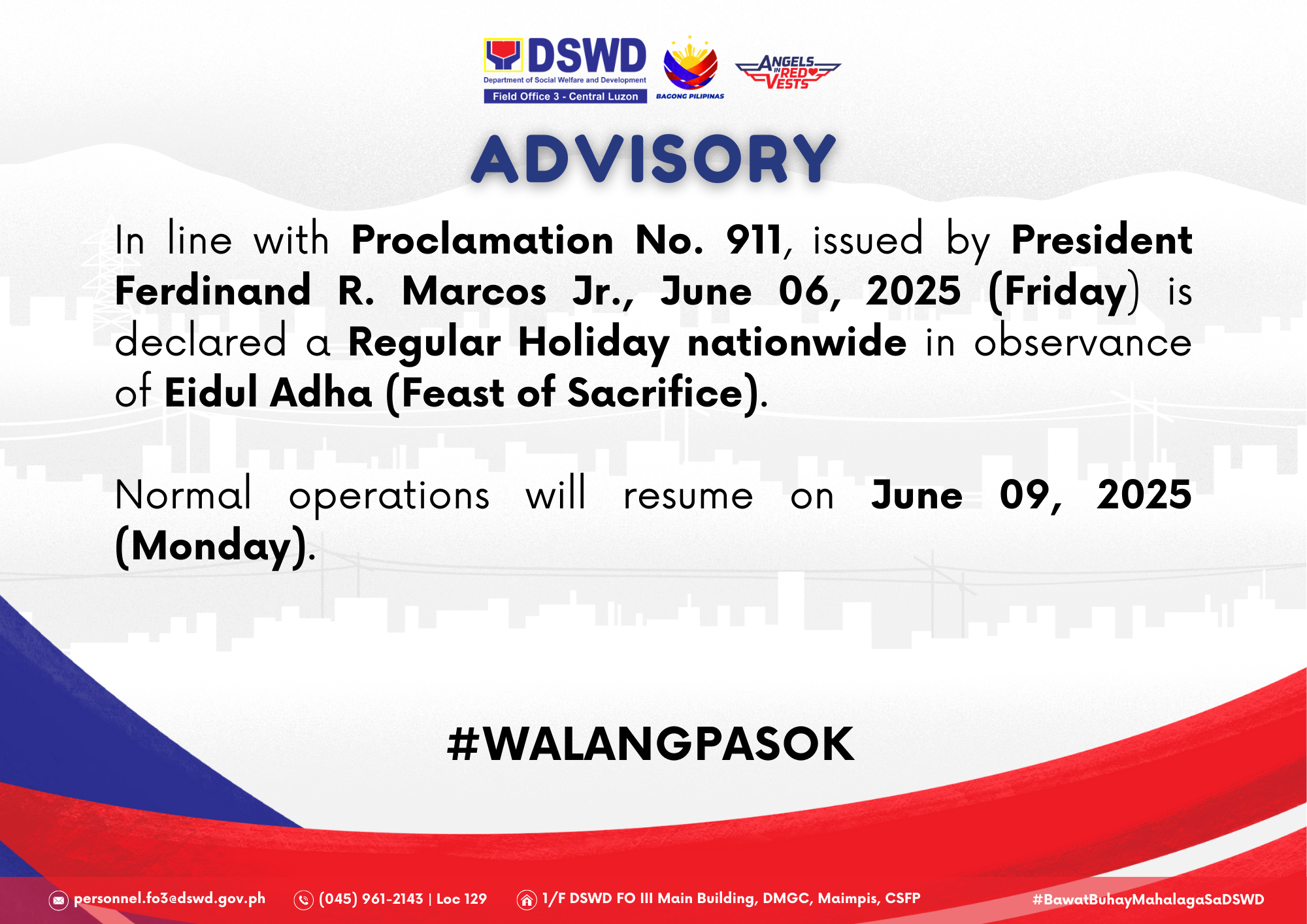 DSWD
Department of Social Welfare and Development
Field Office 3 - Central Luzon

BAGONG PILIPINAS

ANGELS IN RED VESTS

ADVISORY

In line with Proclamation No. 911, issued by President Ferdinand R. Marcos Jr., June 06, 2025 (Friday) is declared a Regular Holiday nationwide in observance of Eidul Adha (Feast of Sacrifice).

Normal operations will resume on June 09, 2025 (Monday).

#WALANGPASOK

personnel.fo3@dswd.gov.ph (045) 961-2143 | Loc 129 1/F DSWD FO III Main Building, DMGC, Maimpis, CSFP #BawatBuhayMahalagaSaDSWD